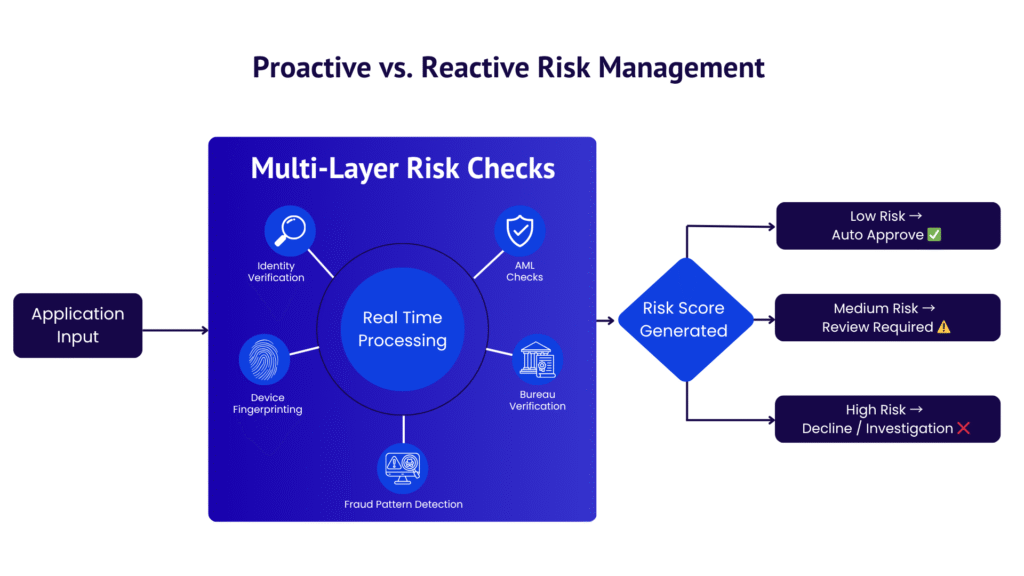 Proactive vs. Reactive Risk Management

Application Input

Multi-Layer Risk Checks

Identity Verification

AML Checks

Real Time Processing

Device Fingerprinting

Bureau Verification

Fraud Pattern Detection

Risk Score Generated

Low Risk → Auto Approve ✅

Medium Risk → Review Required ⚠️

High Risk → Decline / Investigation ❌